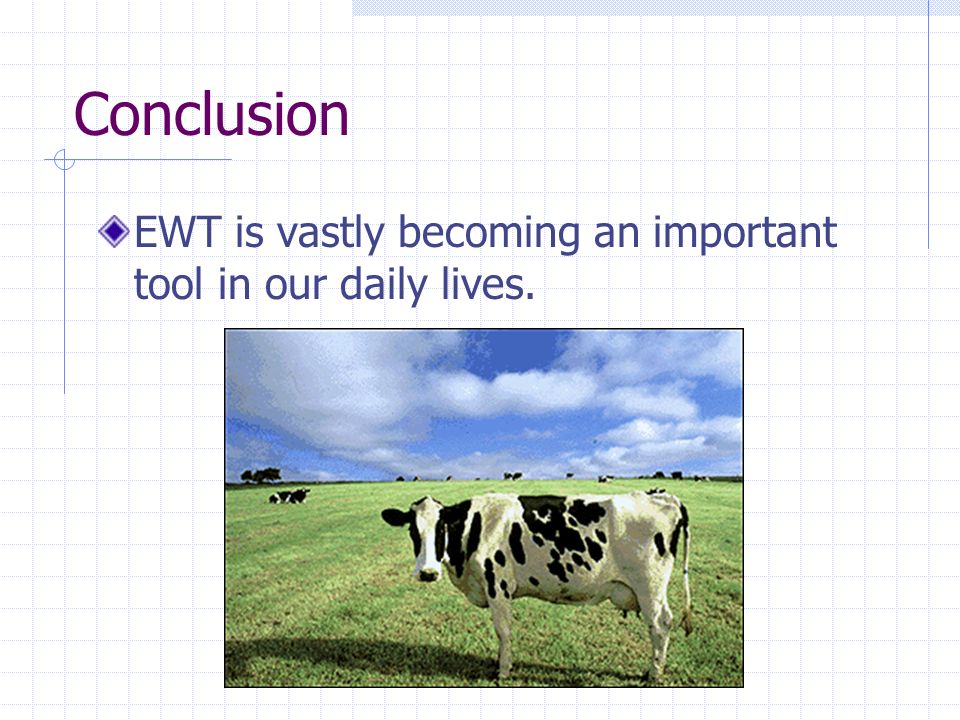 Conclusion

EWT is vastly becoming an important tool in our daily lives.